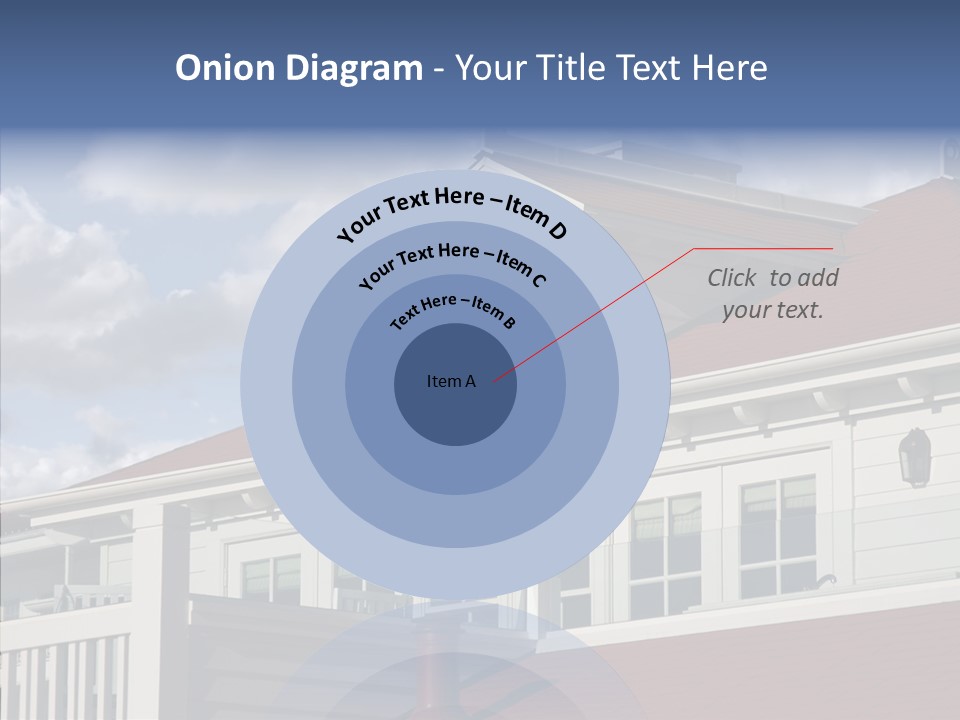 Onion Diagram - Your Title Text Here

Your Text Here – Item D

Your Text Here – Item C

Text Here – Item B

Item A

Click to add your text.